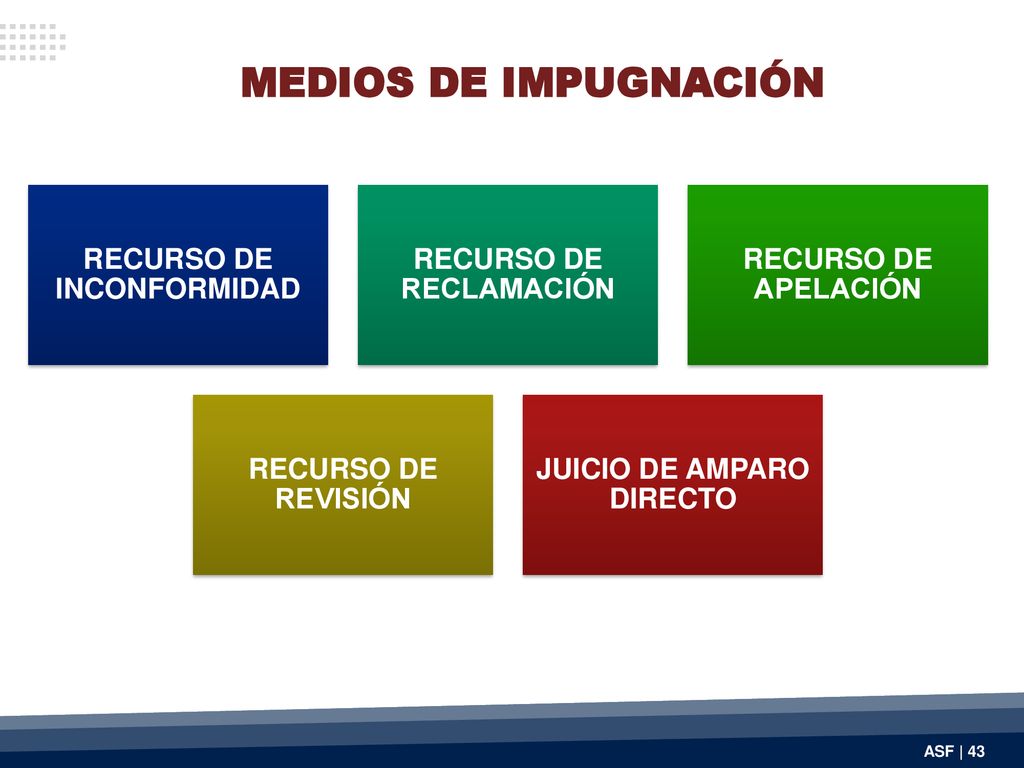 MEDIOS DE IMPUGNACIÓN

RECURSO DE INCONFORMIDAD

RECURSO DE RECLAMACIÓN

RECURSO DE APELACIÓN

RECURSO DE REVISIÓN

JUICIO DE AMPARO DIRECTO

ASF | 43